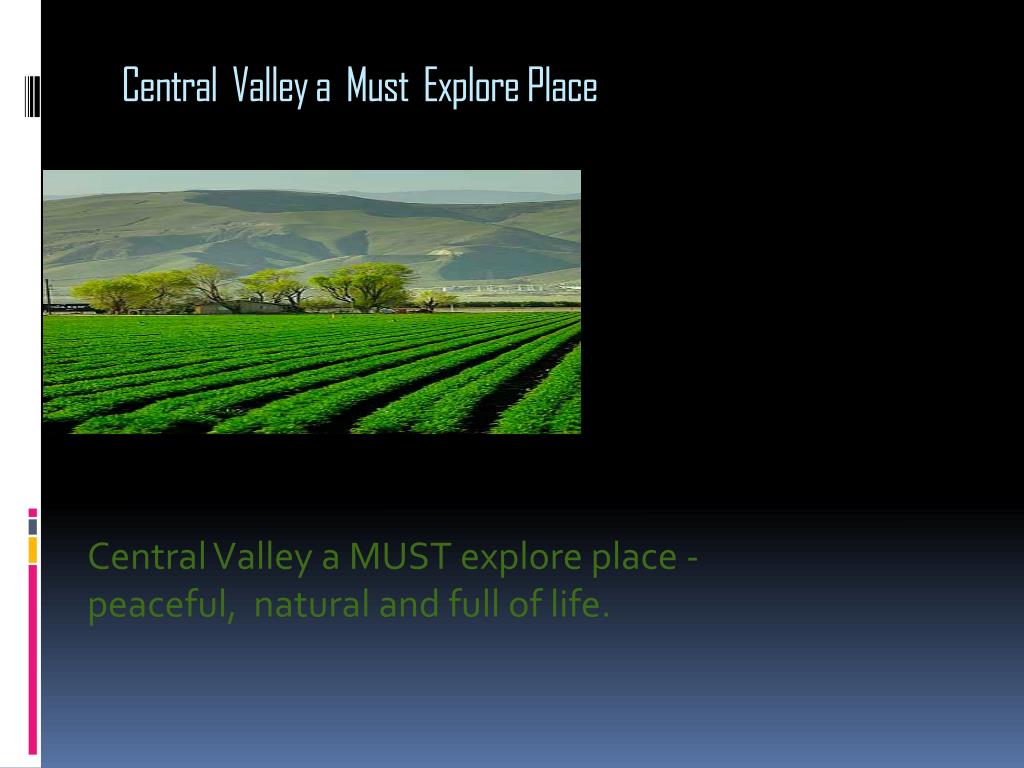 Central Valley a Must Explore Place

Central Valley a MUST explore place - peaceful, natural and full of life.